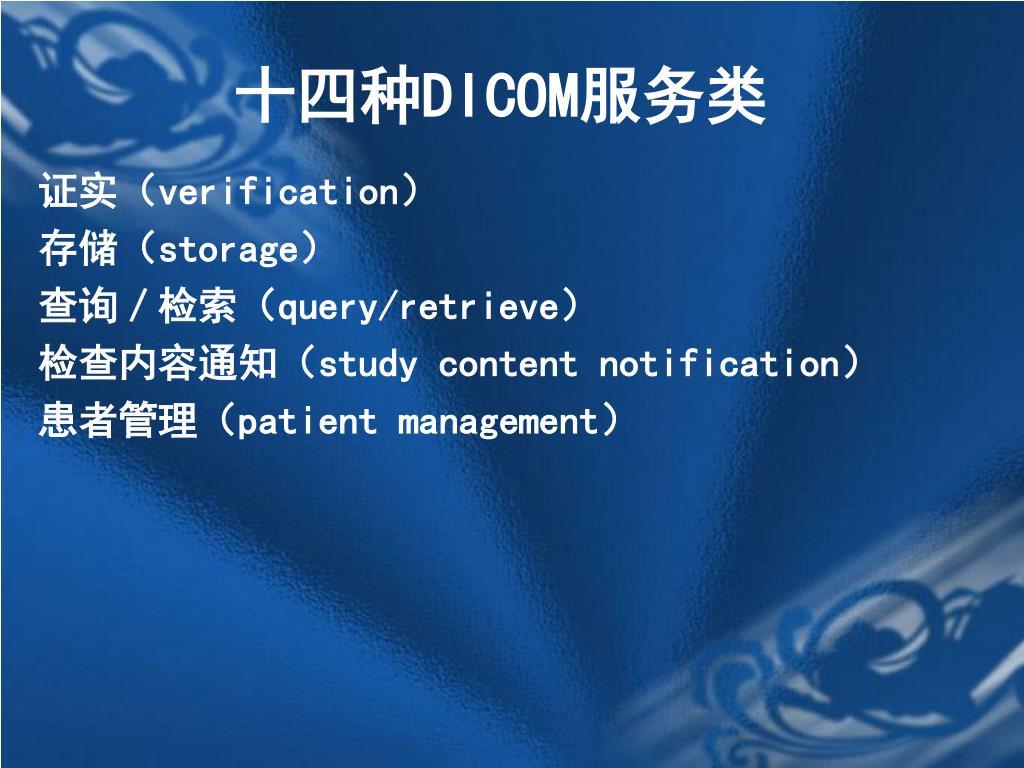 十四种DICOM服务类

证实（verification）
存储（storage）
查询／检索（query/retrieve）
检查内容通知（study content notification）
患者管理（patient management）